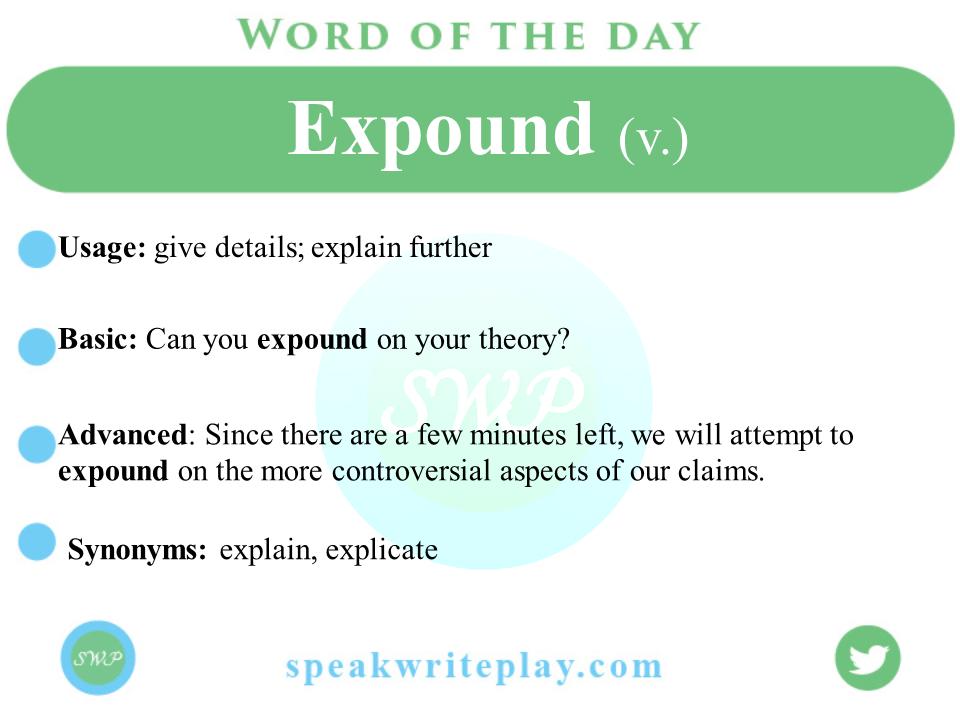 WORD OF THE DAY

Expound (v.)

Usage: give details; explain further

Basic: Can you expound on your theory?

SWP

Advanced: Since there are a few minutes left, we will attempt to expound on the more controversial aspects of our claims.

Synonyms: explain, explicate

SWP

speakwriteplay.com